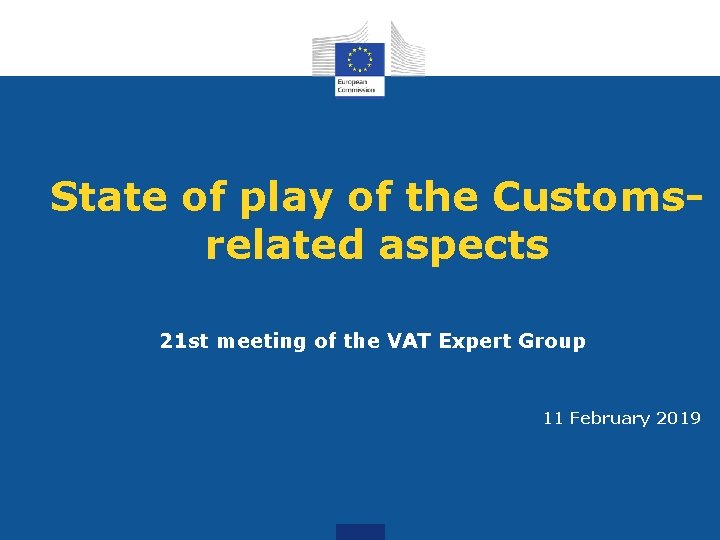 European Commission

State of play of the Customs-related aspects

21st meeting of the VAT Expert Group

11 February 2019